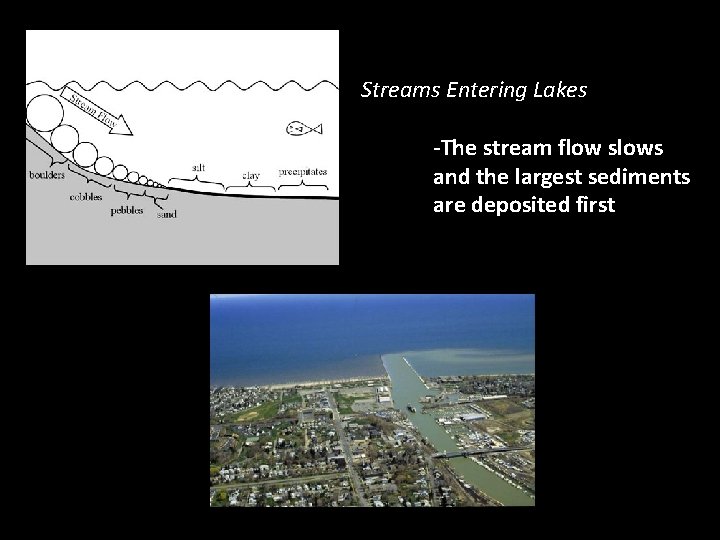 Stream Flow

boulders

cobbles

pebbles

sand

silt

clay

precipitates

Streams Entering Lakes

-The stream flow slows and the largest sediments are deposited first